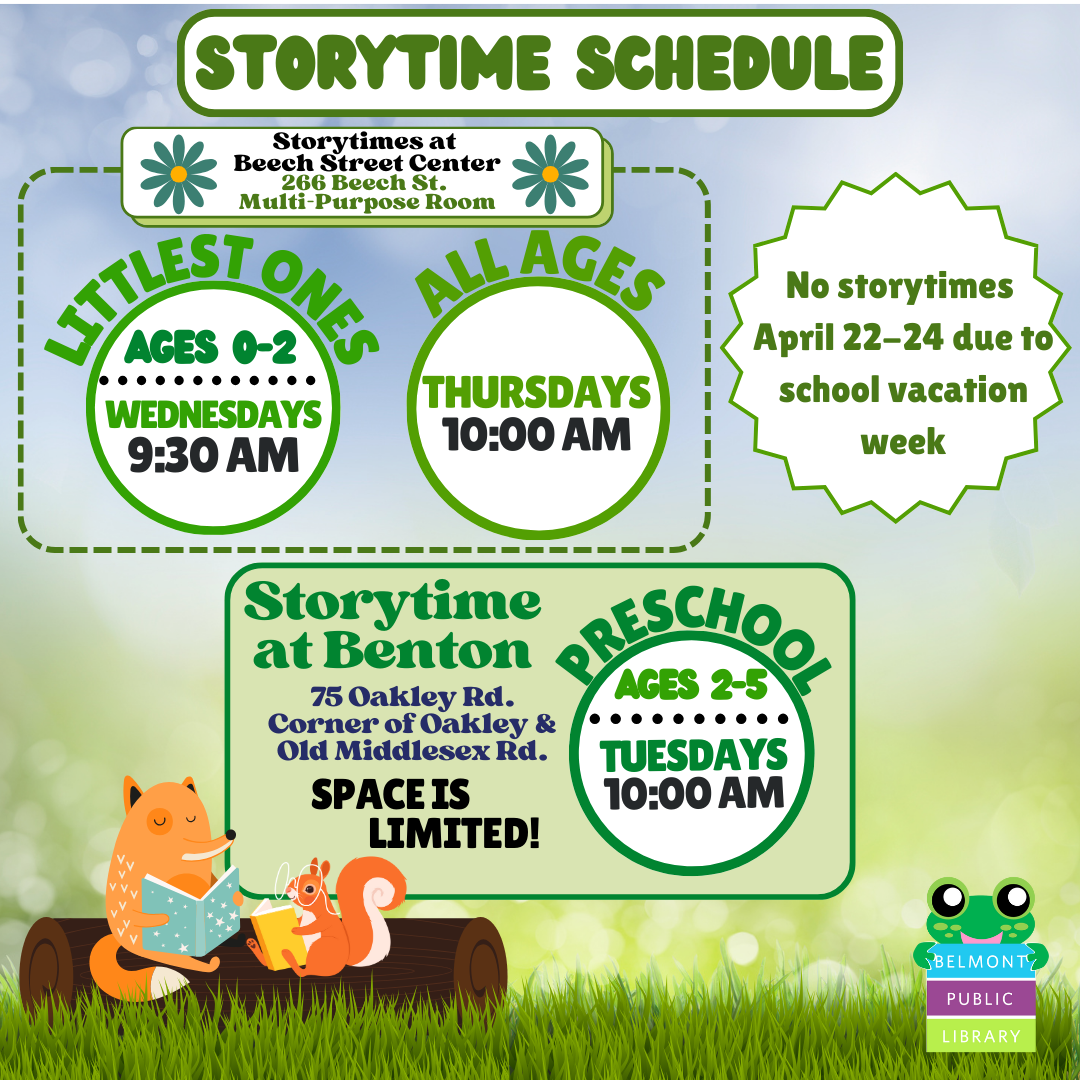 STORYTIME SCHEDULE

Storytimes at
Beech Street Center
266 Beech St.
Multi-Purpose Room

LITTLEST ONES
AGES 0-2
WEDNESDAYS
9:30 AM

ALL AGES
THURSDAYS
10:00 AM

No storytimes April 22–24 due to school vacation week

Storytime at Benton
75 Oakley Rd.
Corner of Oakley & Old Middlesex Rd.
SPACE IS LIMITED!

PRESCHOOL
AGES 2-5
TUESDAYS
10:00 AM

BELMONT
PUBLIC
LIBRARY